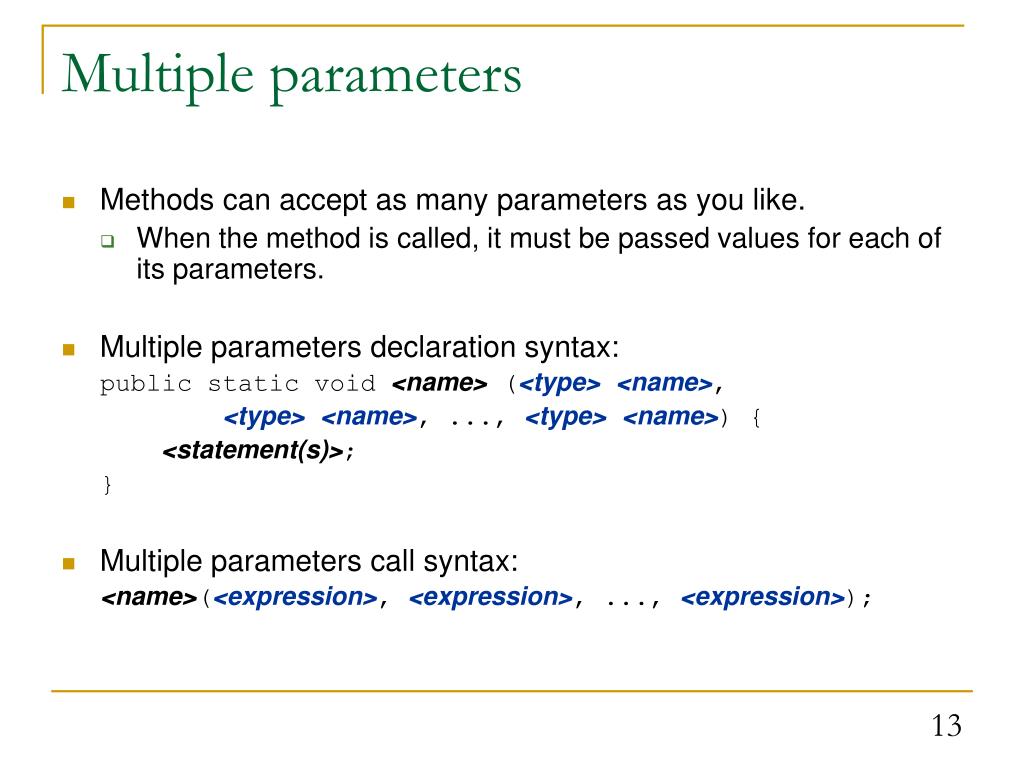 Multiple parameters

Methods can accept as many parameters as you like.
When the method is called, it must be passed values for each of its parameters.

Multiple parameters declaration syntax:
public static void <name> (<type> <name>,
<type> <name>, ..., <type> <name>) {
<statement(s)>;
}

Multiple parameters call syntax:
<name>(<expression>, <expression>, ..., <expression>);

13